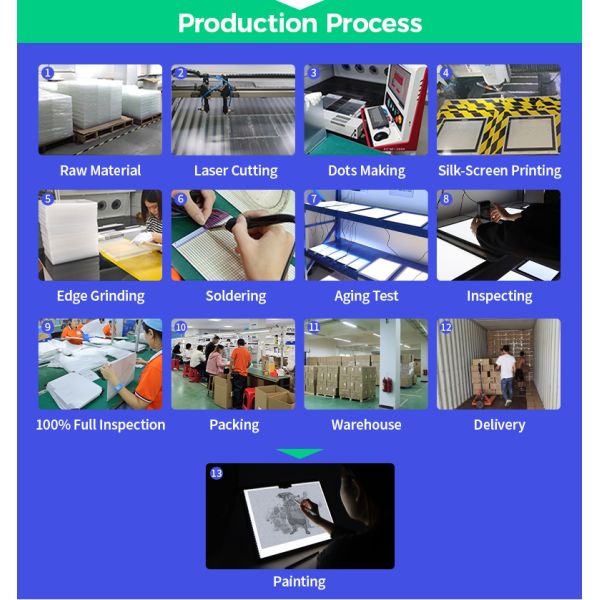 Production Process

1
Raw Material

2
Laser Cutting

3
Dots Making

4
Silk-Screen Printing

5
Edge Grinding

6
Soldering

7
Aging Test

8
Inspecting

9
100% Full Inspection

10
Packing

11
Warehouse

12
Delivery

13
Painting